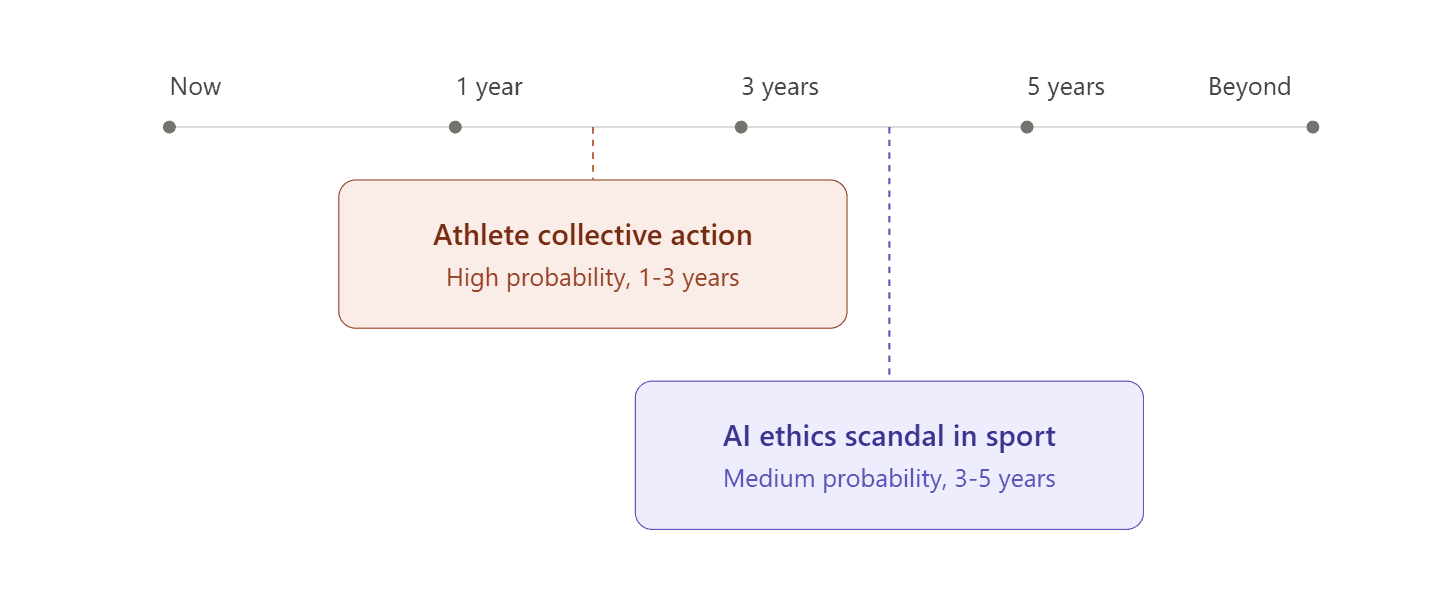 Now 1 year 3 years 5 years Beyond

Athlete collective action
High probability, 1-3 years

AI ethics scandal in sport
Medium probability, 3-5 years